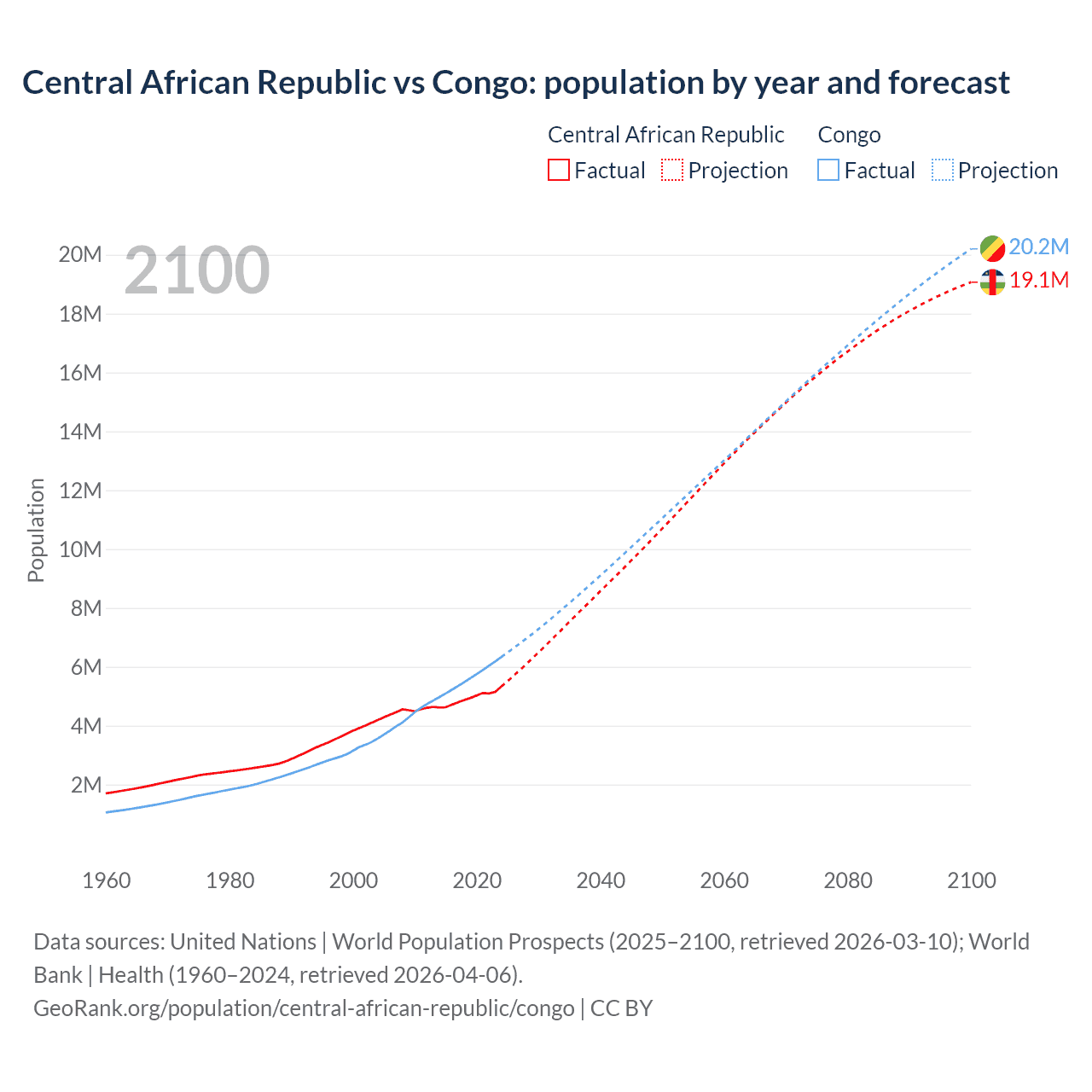 Central African Republic vs Congo: population by year and forecast

Central African Republic
Factual
Projection
Congo
Factual
Projection

2100

20.2M
19.1M

Population

20M
18M
16M
14M
12M
10M
8M
6M
4M
2M

1960
1980
2000
2020
2040
2060
2080
2100

Data sources: United Nations | World Population Prospects (2025–2100, retrieved 2026-03-10); World Bank | Health (1960–2024, retrieved 2026-04-06).
GeoRank.org/population/central-african-republic/congo | CC BY